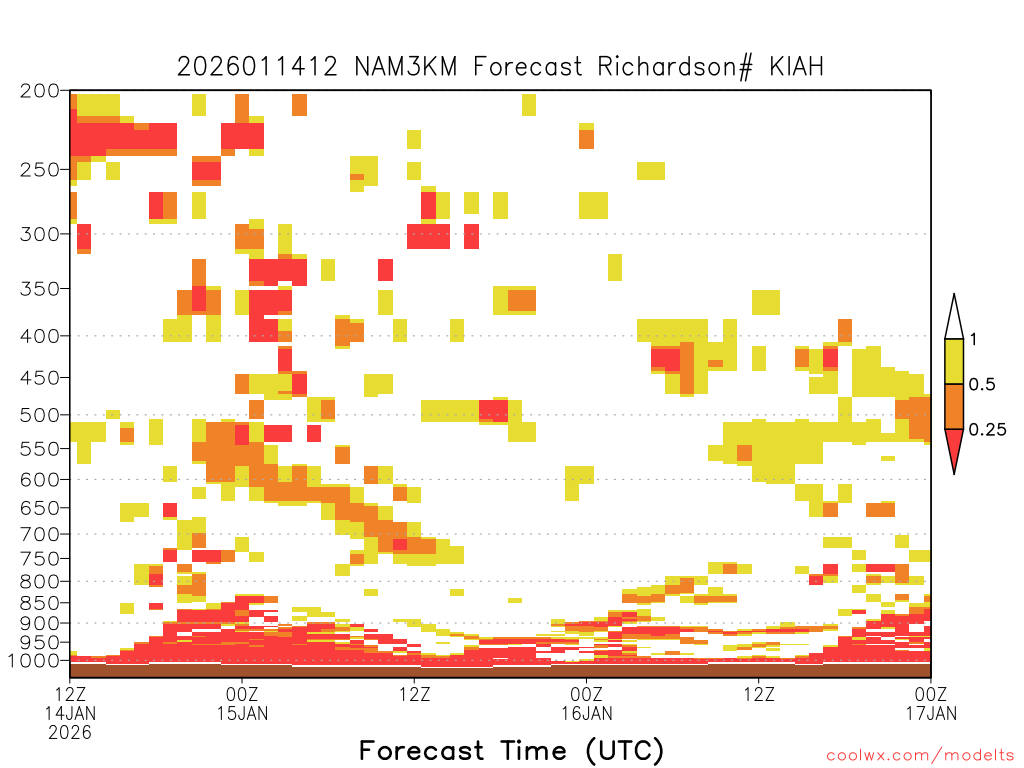 2026011412 NAM3KM Forecast Richardson# KIAH

200
250
300
350
400
450
500
550
600
650
700
750
800
850
900
950
1000

1
0.5
0.25

12Z 14JAN 2026
00Z 15JAN
12Z
00Z 16JAN
12Z
00Z 17JAN

Forecast Time (UTC)

coolwx.com/modelts